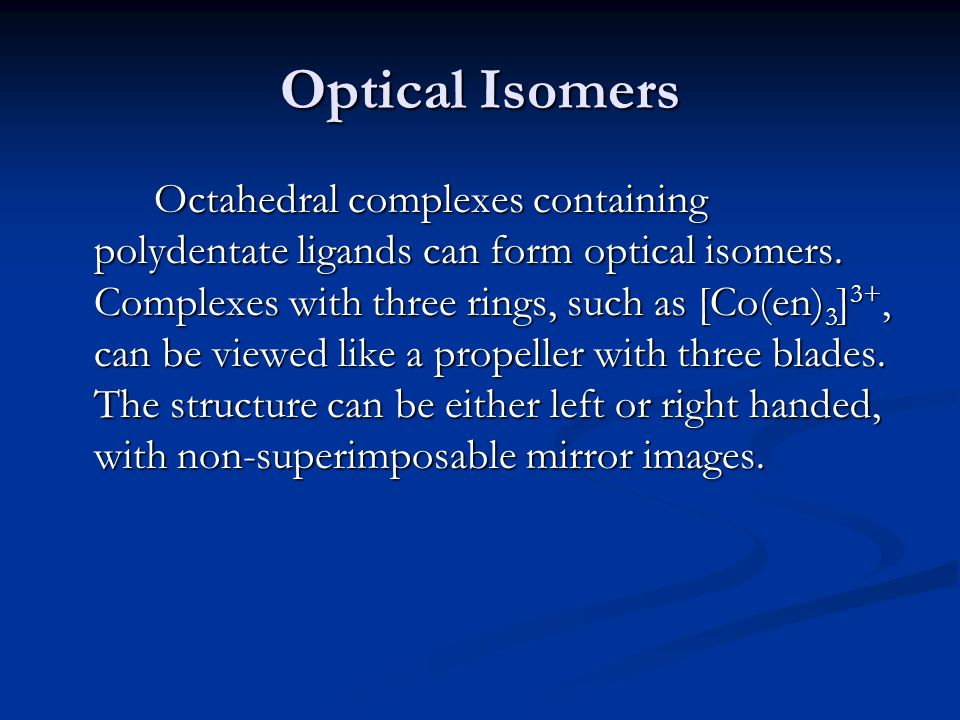 Optical Isomers

Octahedral complexes containing polydentate ligands can form optical isomers. Complexes with three rings, such as $[Co(en)_3]^{3+}$, can be viewed like a propeller with three blades. The structure can be either left or right handed, with non-superimposable mirror images.